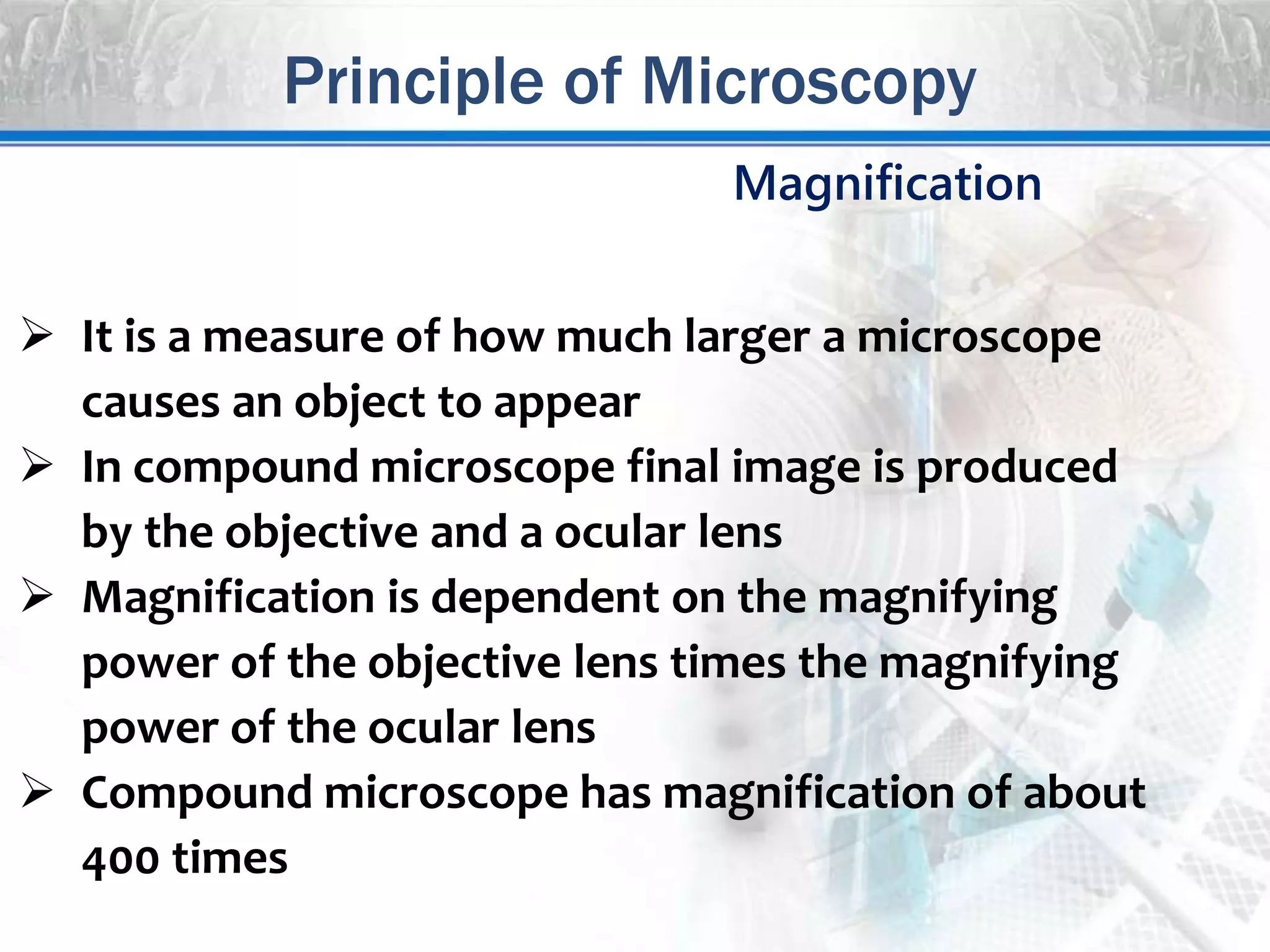 Principle of Microscopy

Magnification

➢ It is a measure of how much larger a microscope causes an object to appear

➢ In compound microscope final image is produced by the objective and a ocular lens

➢ Magnification is dependent on the magnifying power of the objective lens times the magnifying power of the ocular lens

➢ Compound microscope has magnification of about 400 times